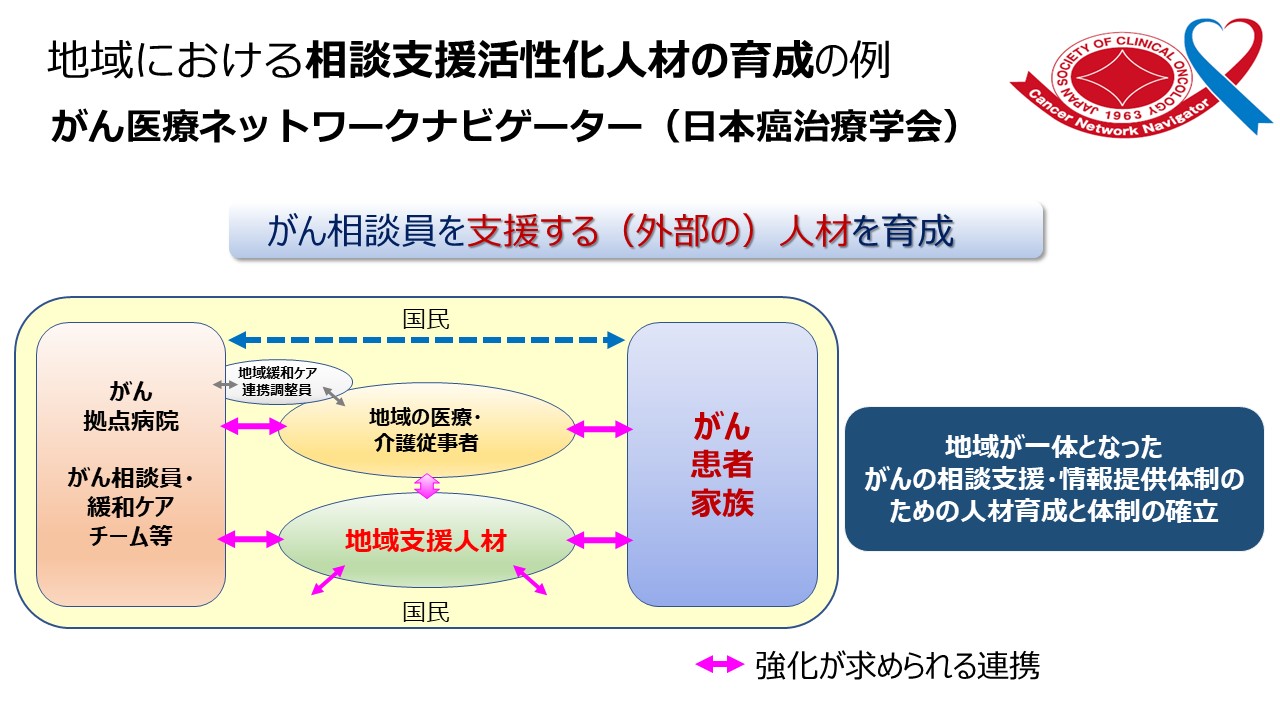 地域における相談支援活性化人材の育成の例

がん医療ネットワークナビゲーター（日本癌治療学会）

JAPAN SOCIETY OF CLINICAL ONCOLOGY 1963

Cancer Network Navigator

がん相談員を支援する（外部の）人材を育成

国民

がん
拠点病院

がん相談員・
緩和ケア
チーム等

地域緩和ケア
連携調整員

地域の医療・
介護従事者

地域支援人材

がん
患者
家族

国民

地域が一体となった
がんの相談支援・情報提供体制の
ための人材育成と体制の確立

強化が求められる連携